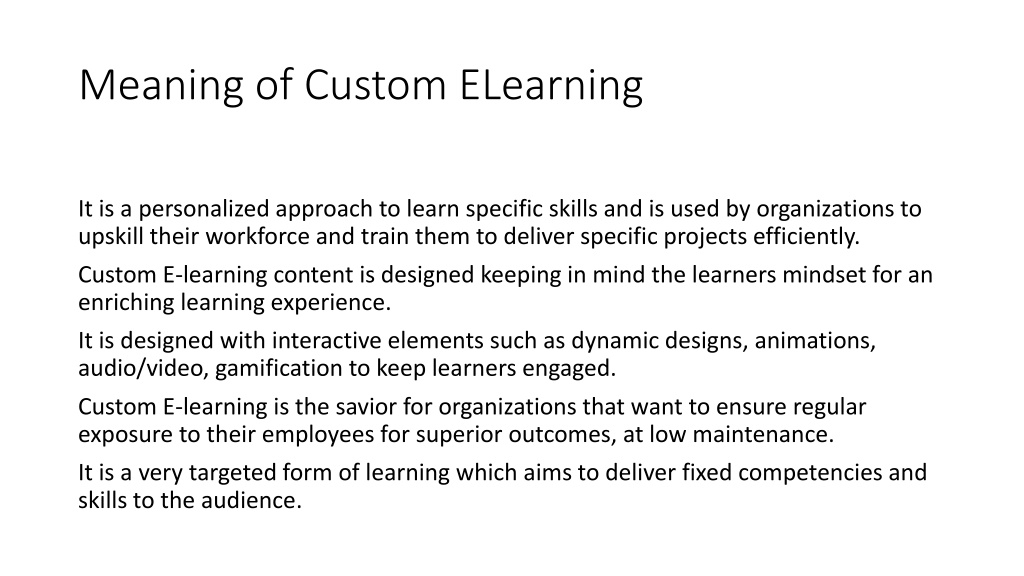 Meaning of Custom ELearning

It is a personalized approach to learn specific skills and is used by organizations to upskill their workforce and train them to deliver specific projects efficiently.

Custom E-learning content is designed keeping in mind the learners mindset for an enriching learning experience.

It is designed with interactive elements such as dynamic designs, animations, audio/video, gamification to keep learners engaged.

Custom E-learning is the savior for organizations that want to ensure regular exposure to their employees for superior outcomes, at low maintenance.

It is a very targeted form of learning which aims to deliver fixed competencies and skills to the audience.